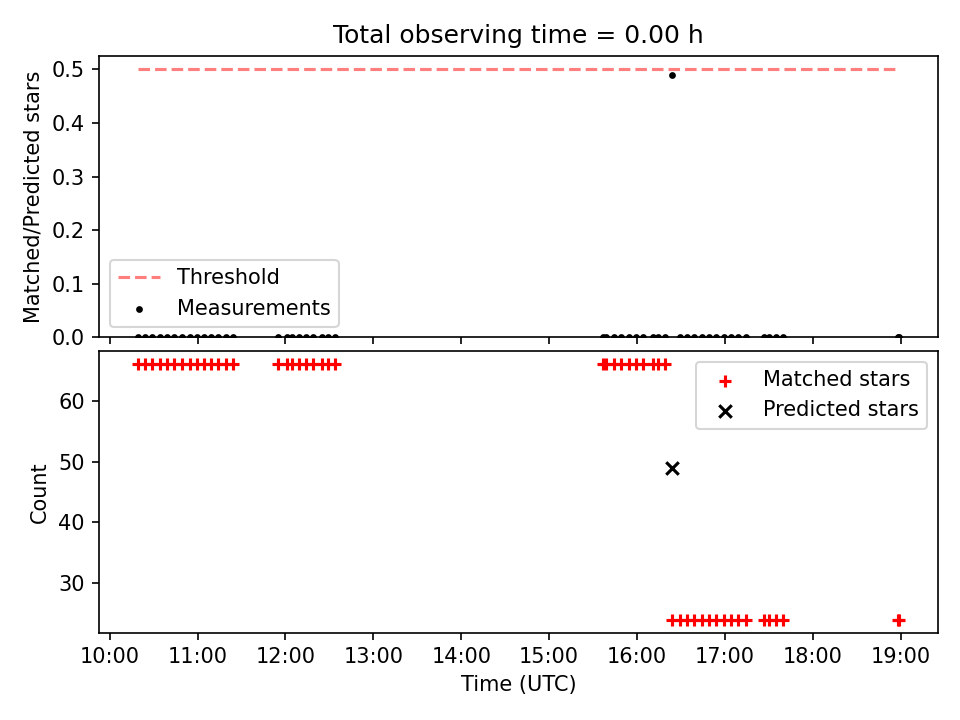 Total observing time = 0.00 h

Matched/Predicted stars

0.5
0.4
0.3
0.2
0.1
0.0

Threshold
Measurements

Count

60
50
40
30

Matched stars
Predicted stars

10:00 11:00 12:00 13:00 14:00 15:00 16:00 17:00 18:00 19:00
Time (UTC)